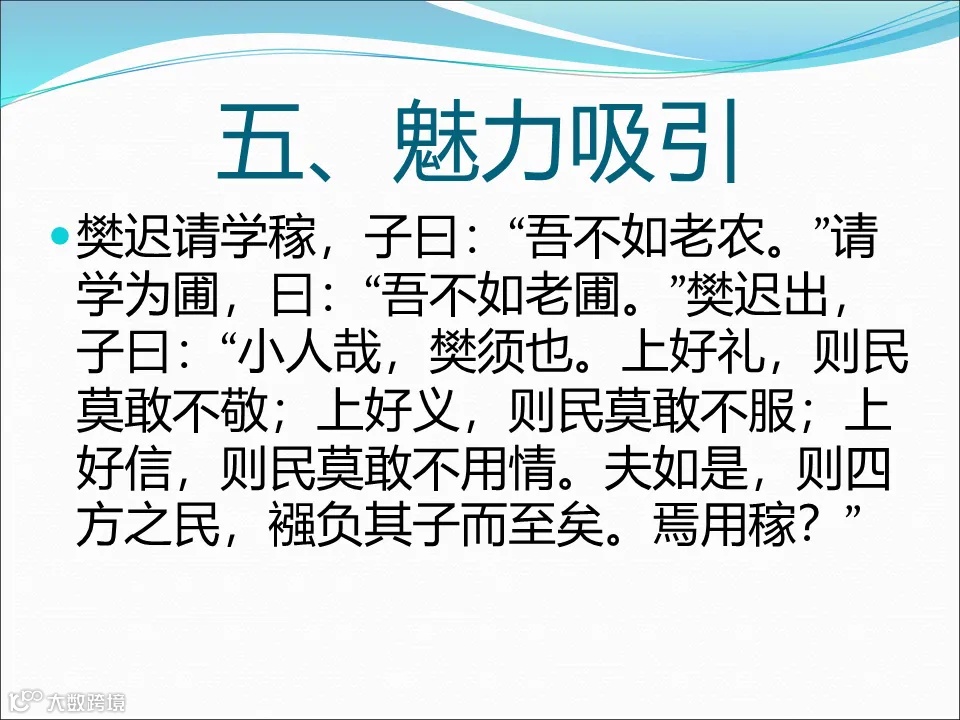 五、魅力吸引

樊迟请学稼，子曰：“吾不如老农。”请学为圃，曰：“吾不如老圃。”樊迟出，子曰：“小人哉，樊须也。上好礼，则民莫敢不敬；上好义，则民莫敢不服；上好信，则民莫敢不用情。夫如是，则四方之民，襁负其子而至矣。焉用稼？”

大数跨境